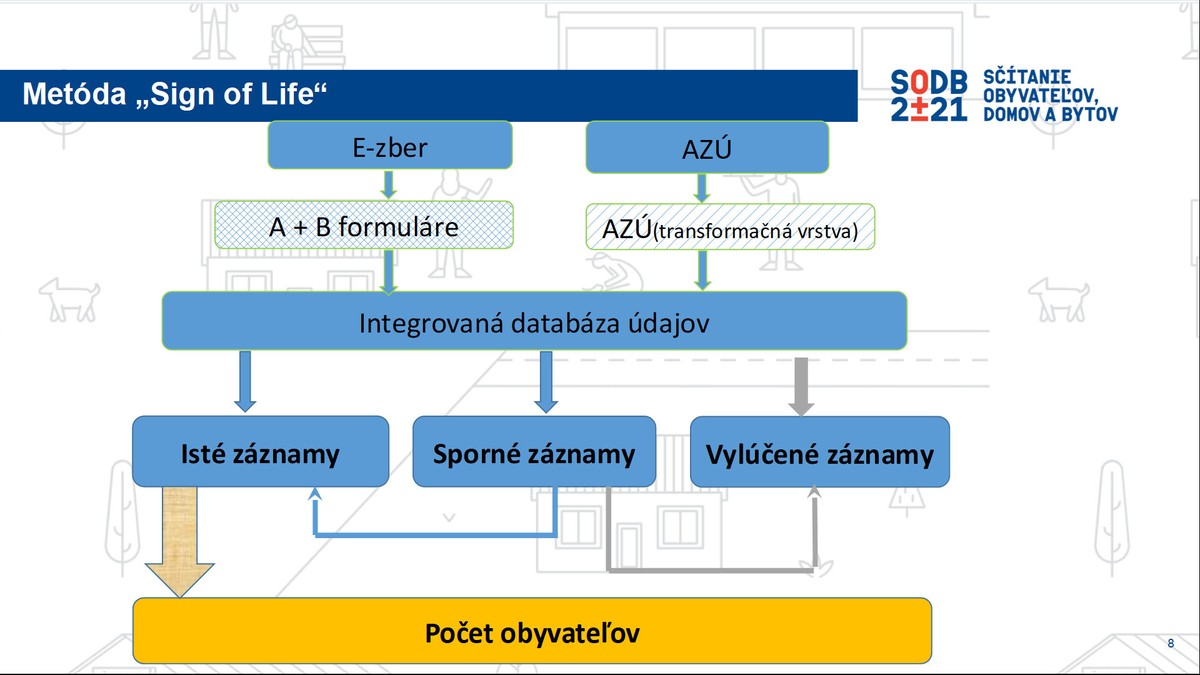 Metóda „Sign of Life“

SODB 2±21 SČÍTANIE OBYVATEĽOV, DOMOV A BYTOV

E-zber

AZÚ

A + B formuláre

AZÚ(transformačná vrstva)

Integrovaná databáza údajov

Isté záznamy

Sporné záznamy

Vylúčené záznamy

Počet obyvateľov

8